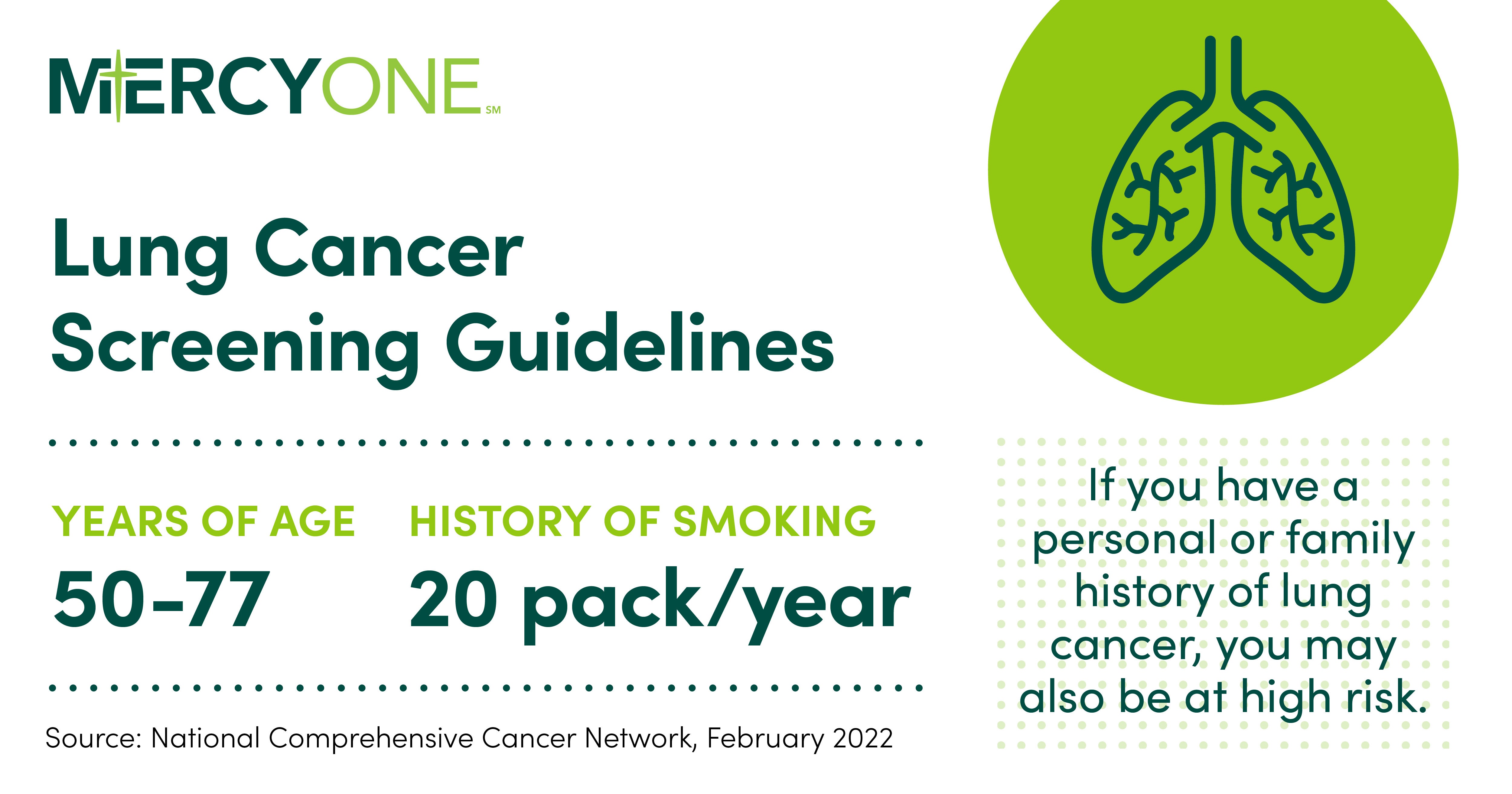 MERCYONE SM

Lung Cancer Screening Guidelines

YEARS OF AGE
50–77

HISTORY OF SMOKING
20 pack/year

Source: National Comprehensive Cancer Network, February 2022

If you have a personal or family history of lung cancer, you may also be at high risk.